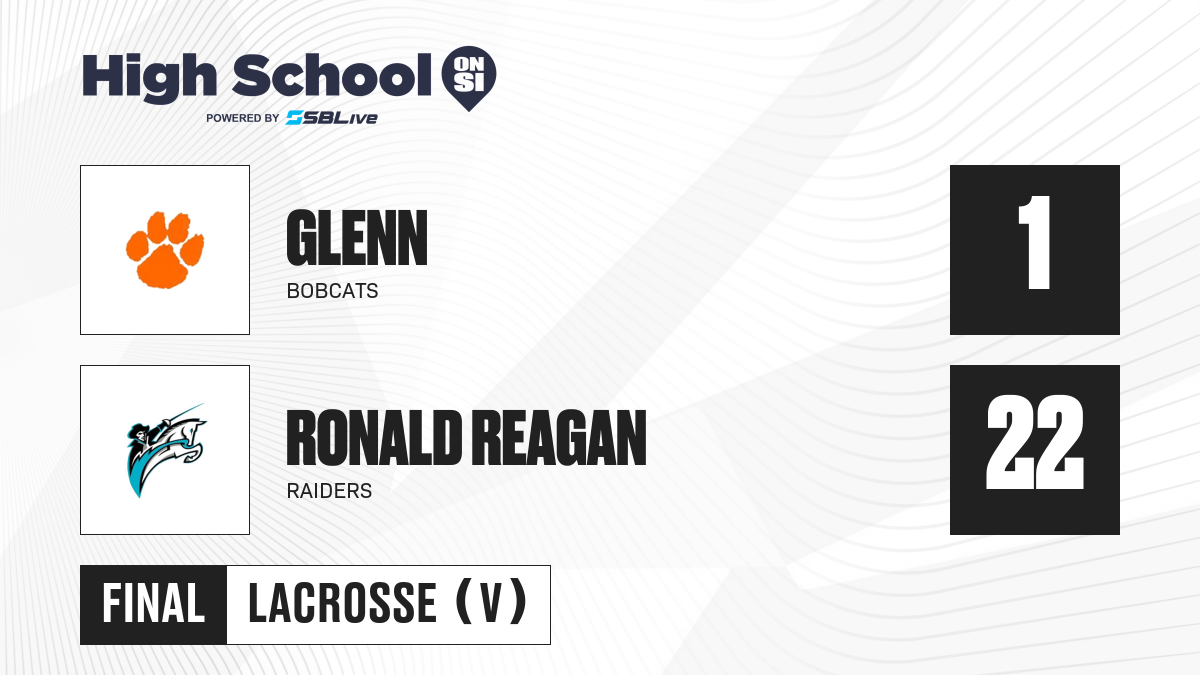 High School ON SI
POWERED BY SBLive

GLENN
BOBCATS

1

RONALD REAGAN
RAIDERS

22

FINAL LACROSSE (V)